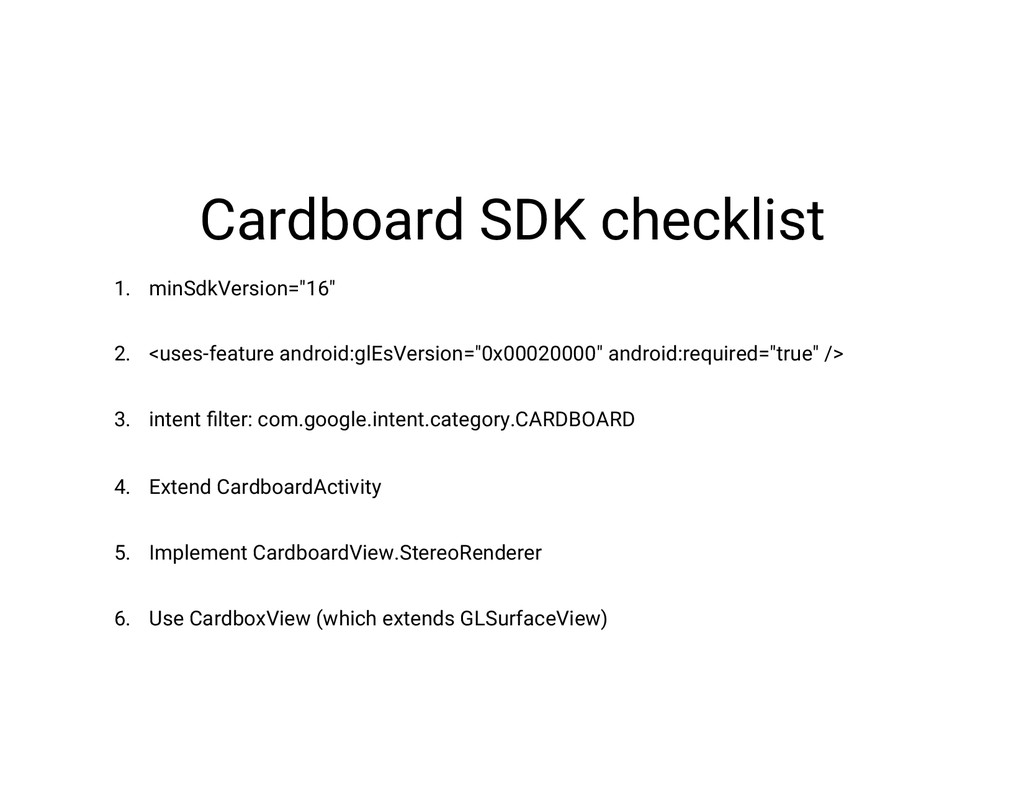 Cardboard SDK checklist

1. minSdkVersion="16"

2. <uses-feature android:glEsVersion="0x00020000" android:required="true" />

3. intent filter: com.google.intent.category.CARDBOARD

4. Extend CardboardActivity

5. Implement CardboardView.StereoRenderer

6. Use CardboxView (which extends GLSurfaceView)